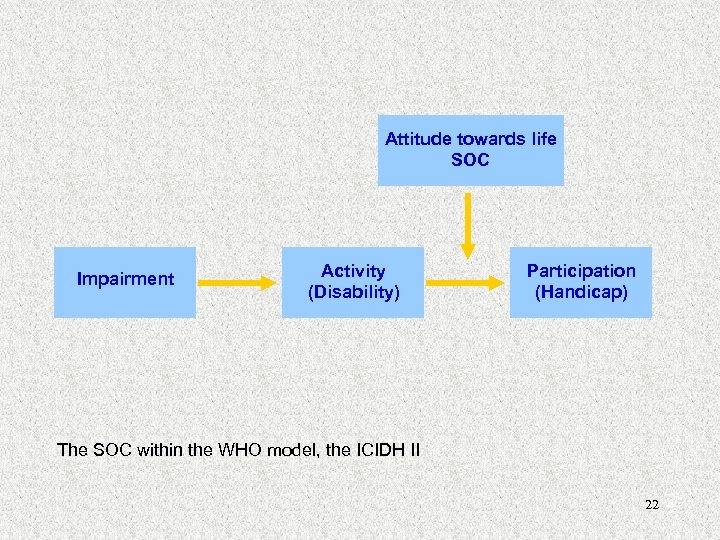 Attitude towards life
SOC

Impairment

Activity
(Disability)

Participation
(Handicap)

The SOC within the WHO model, the ICIDH II

22